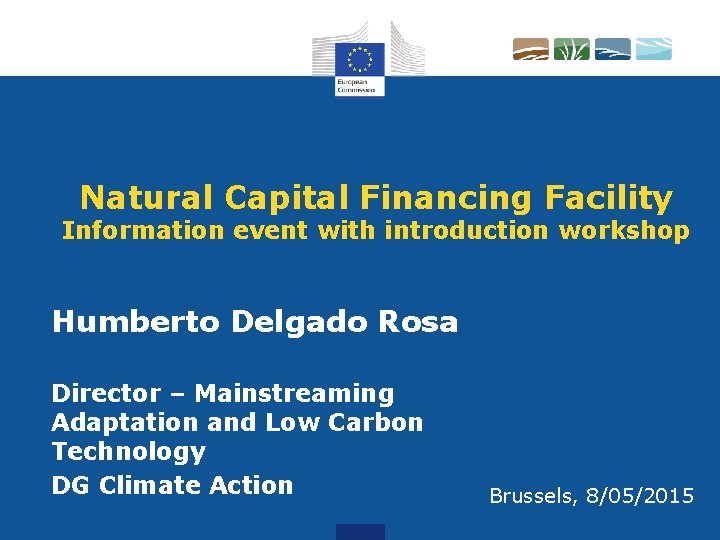 European Commission

Natural Capital Financing Facility
Information event with introduction workshop

Humberto Delgado Rosa

Director – Mainstreaming Adaptation and Low Carbon Technology

DG Climate Action

Brussels, 8/05/2015